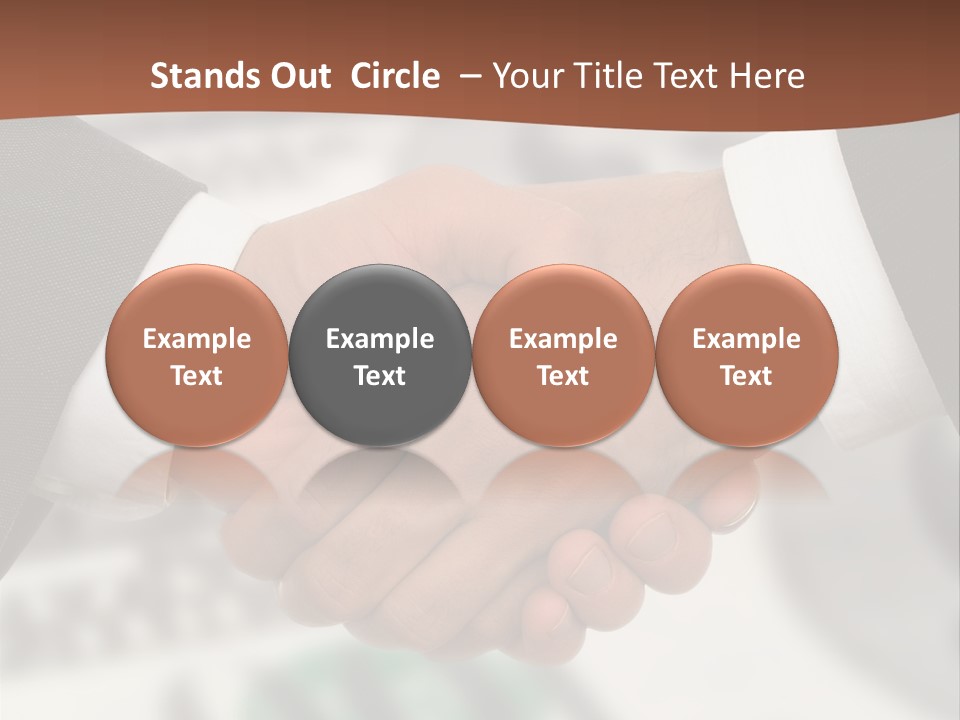 Stands Out Circle – Your Title Text Here

Example Text

Example Text

Example Text

Example Text